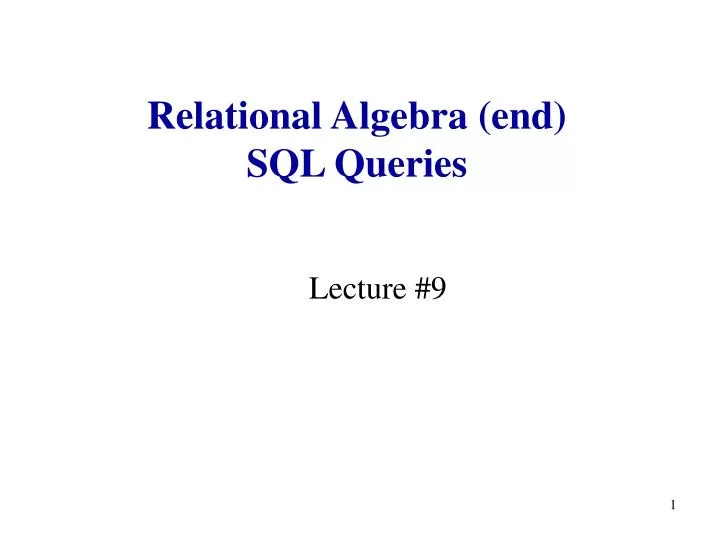 Relational Algebra (end)
SQL Queries

Lecture #9

1